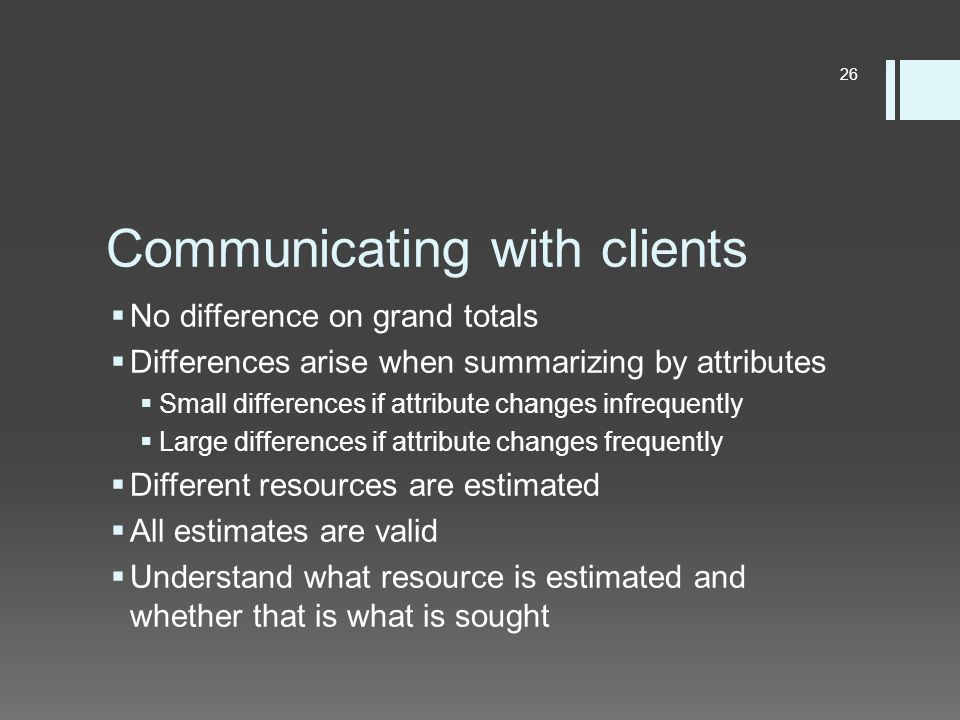 26

Communicating with clients

▪ No difference on grand totals
▪ Differences arise when summarizing by attributes
 ▪ Small differences if attribute changes infrequently
 ▪ Large differences if attribute changes frequently
▪ Different resources are estimated
▪ All estimates are valid
▪ Understand what resource is estimated and whether that is what is sought